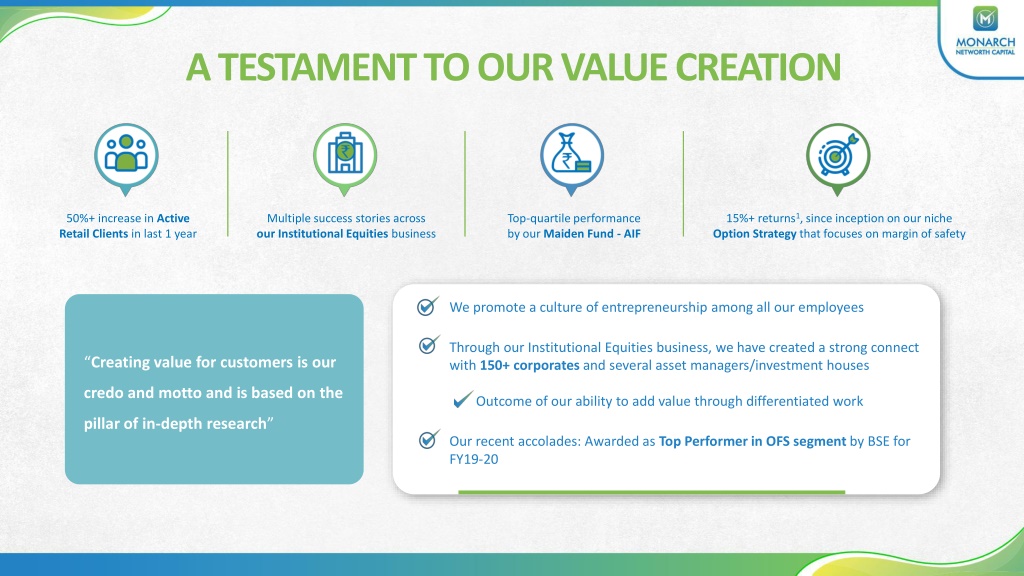 MONARCH
NETWORTH CAPITAL

A TESTAMENT TO OUR VALUE CREATION

50%+ increase in Active Retail Clients in last 1 year

Multiple success stories across our Institutional Equities business

Top-quartile performance by our Maiden Fund - AIF

15%+ returns$^1$, since inception on our niche Option Strategy that focuses on margin of safety

"Creating value for customers is our credo and motto and is based on the pillar of in-depth research"

We promote a culture of entrepreneurship among all our employees

Through our Institutional Equities business, we have created a strong connect with 150+ corporates and several asset managers/investment houses

Outcome of our ability to add value through differentiated work

Our recent accolades: Awarded as Top Performer in OFS segment by BSE for FY19-20